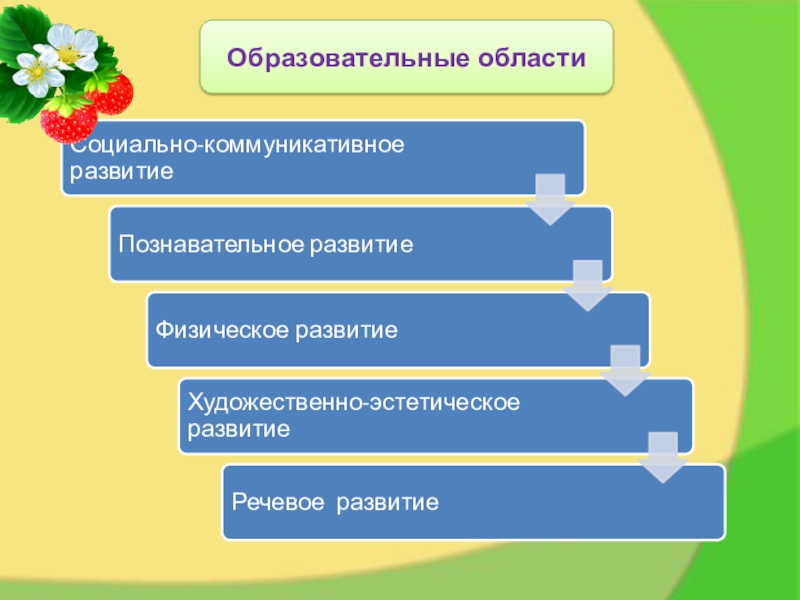 Образовательные области

Социально-коммуникативное развитие

Познавательное развитие

Физическое развитие

Художественно-эстетическое развитие

Речевое развитие